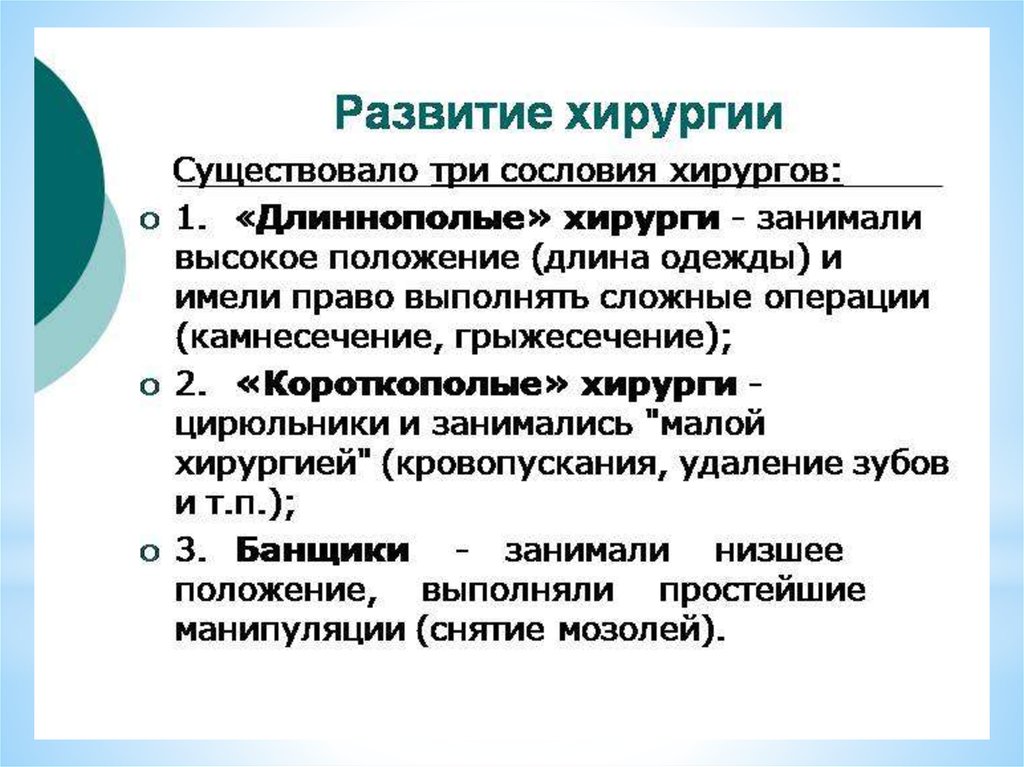 Развитие хирургии

Существовало три сословия хирургов:

1. «Длиннополые» хирурги - занимали высокое положение (длина одежды) и имели право выполнять сложные операции (камнесечение, грыжесечение);

2. «Короткополые» хирурги - цирюльники и занимались "малой хирургией" (кровопускания, удаление зубов и т.п.);

3. Банщики - занимали низшее положение, выполняли простейшие манипуляции (снятие мозолей).